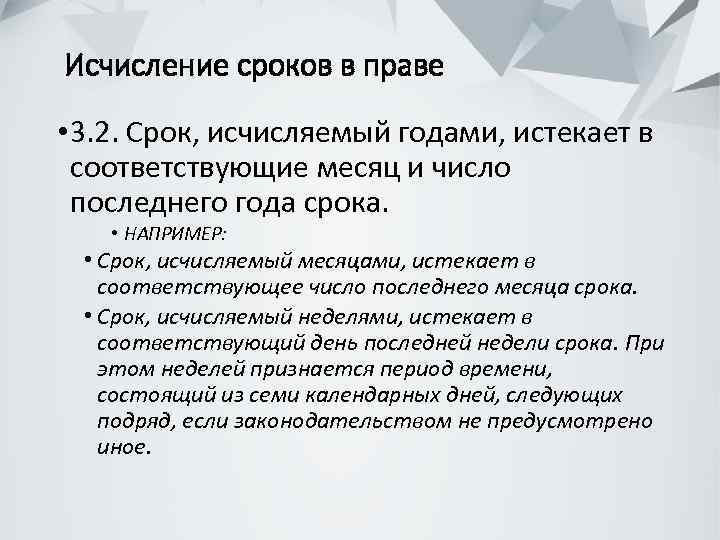 Исчисление сроков в праве

• 3.2. Срок, исчисляемый годами, истекает в соответствующие месяц и число последнего года срока.

• НАПРИМЕР:

• Срок, исчисляемый месяцами, истекает в соответствующее число последнего месяца срока.

• Срок, исчисляемый неделями, истекает в соответствующий день последней недели срока. При этом неделей признается период времени, состоящий из семи календарных дней, следующих подряд, если законодательством не предусмотрено иное.